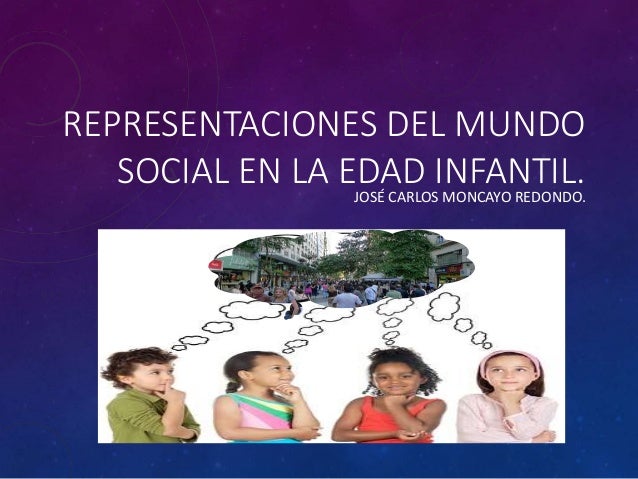 REPRESENTACIONES DEL MUNDO SOCIAL EN LA EDAD INFANTIL.

JOSÉ CARLOS MONCAYO REDONDO.